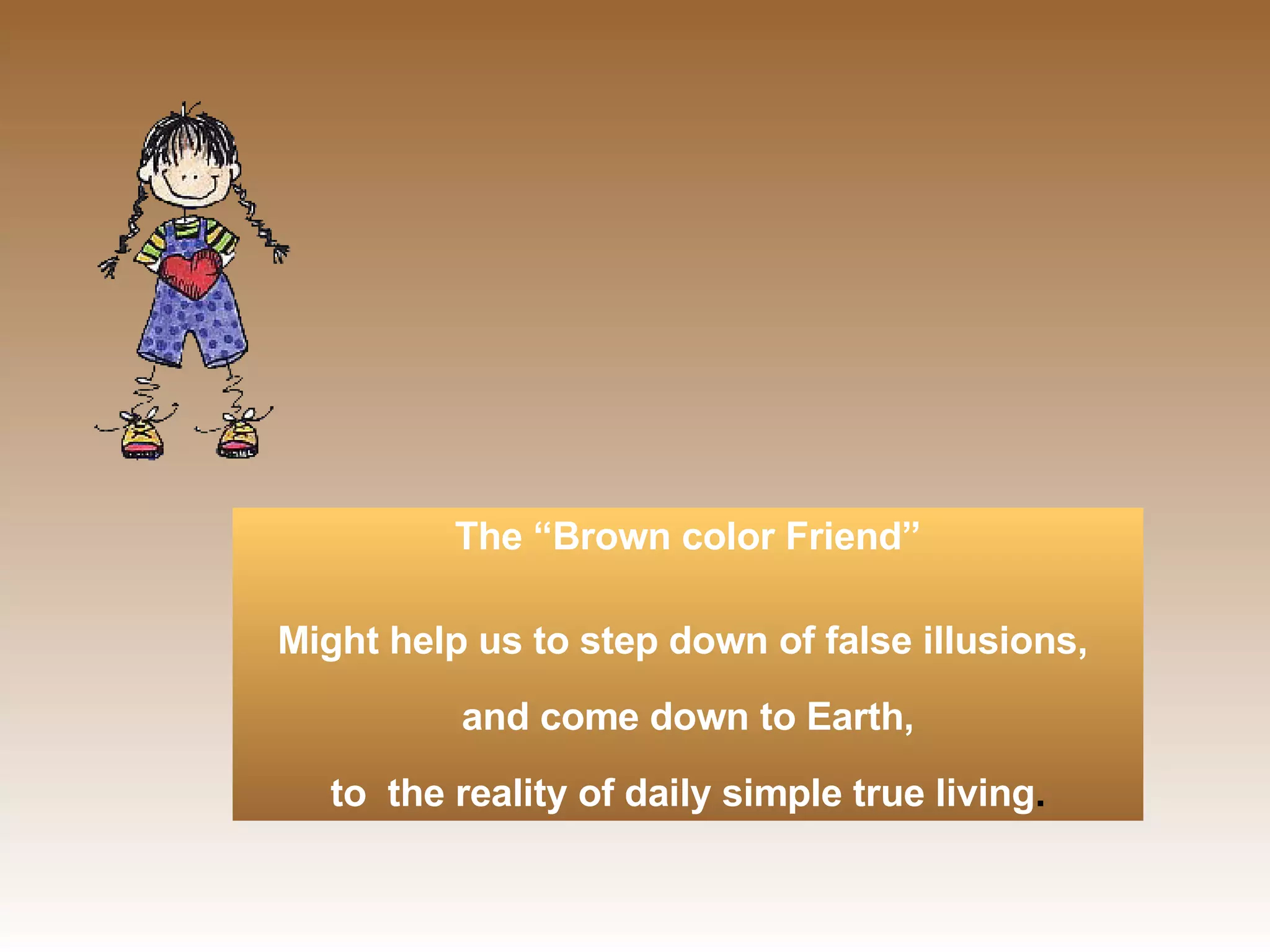 The “Brown color Friend”

Might help us to step down of false illusions,

and come down to Earth,

to  the reality of daily simple true living.